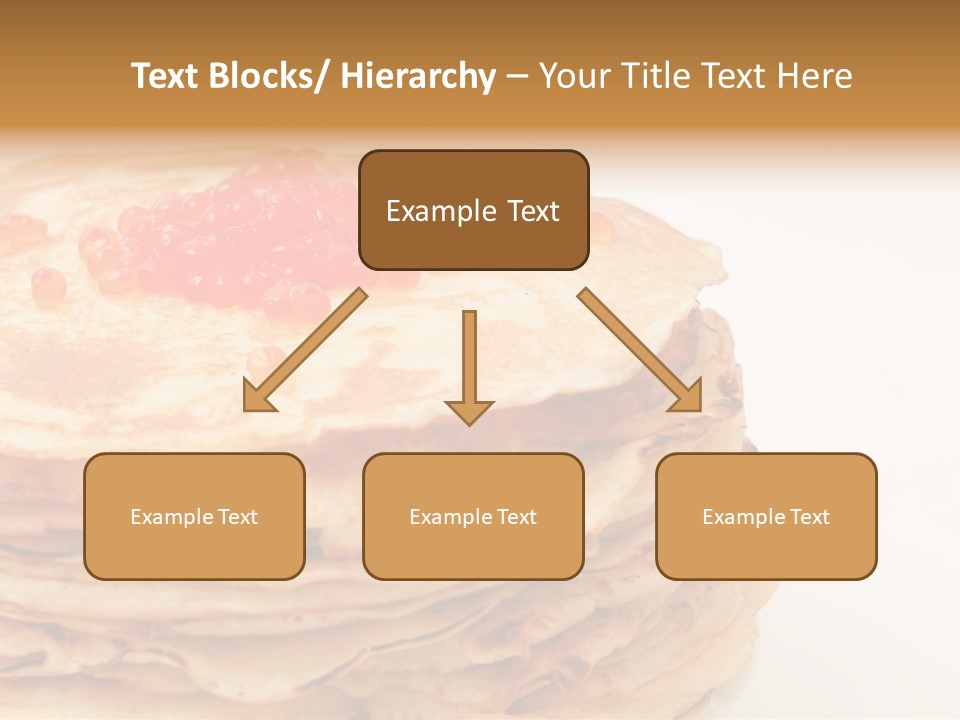 Text Blocks/ Hierarchy – Your Title Text Here

Example Text

Example Text

Example Text

Example Text